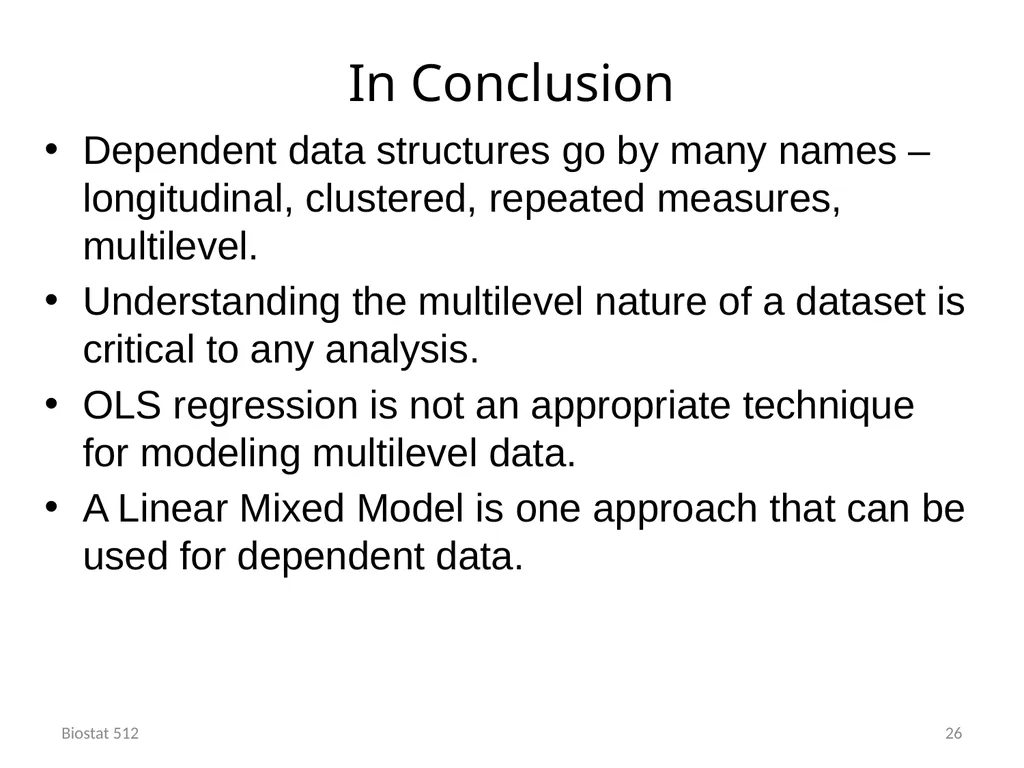 In Conclusion

• Dependent data structures go by many names – longitudinal, clustered, repeated measures, multilevel.
• Understanding the multilevel nature of a dataset is critical to any analysis.
• OLS regression is not an appropriate technique for modeling multilevel data.
• A Linear Mixed Model is one approach that can be used for dependent data.

Biostat 512

26